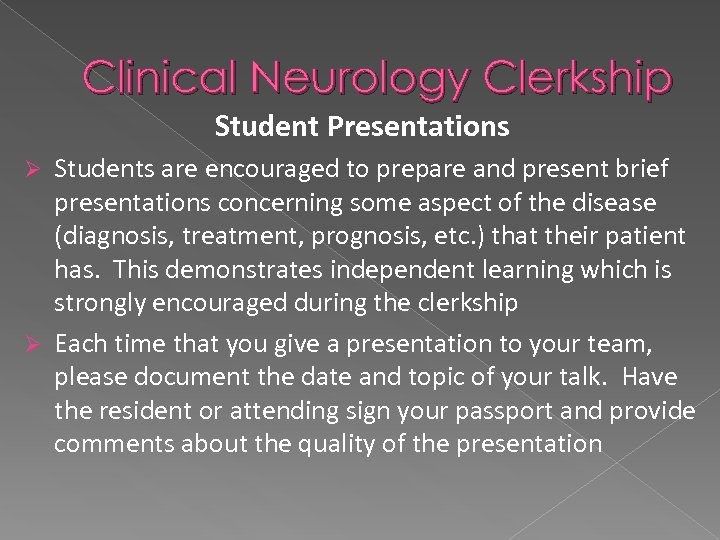 Clinical Neurology Clerkship

Student Presentations

➢ Students are encouraged to prepare and present brief presentations concerning some aspect of the disease (diagnosis, treatment, prognosis, etc.) that their patient has. This demonstrates independent learning which is strongly encouraged during the clerkship

➢ Each time that you give a presentation to your team, please document the date and topic of your talk. Have the resident or attending sign your passport and provide comments about the quality of the presentation